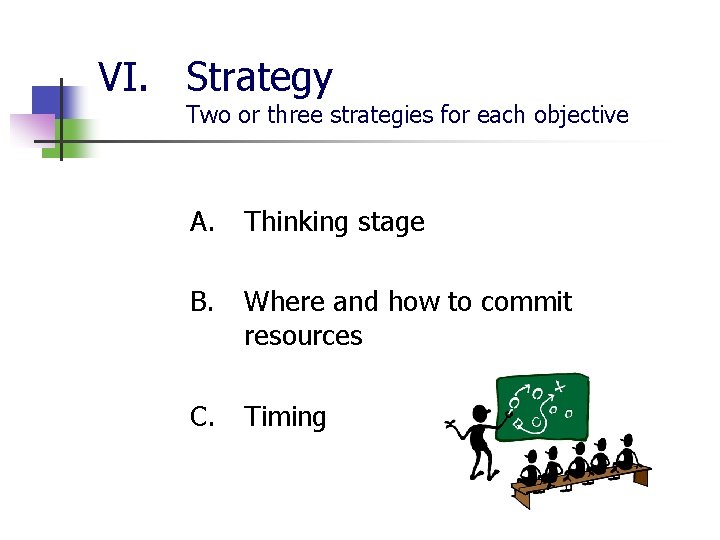 VI. Strategy
Two or three strategies for each objective

A. Thinking stage

B. Where and how to commit resources

C. Timing